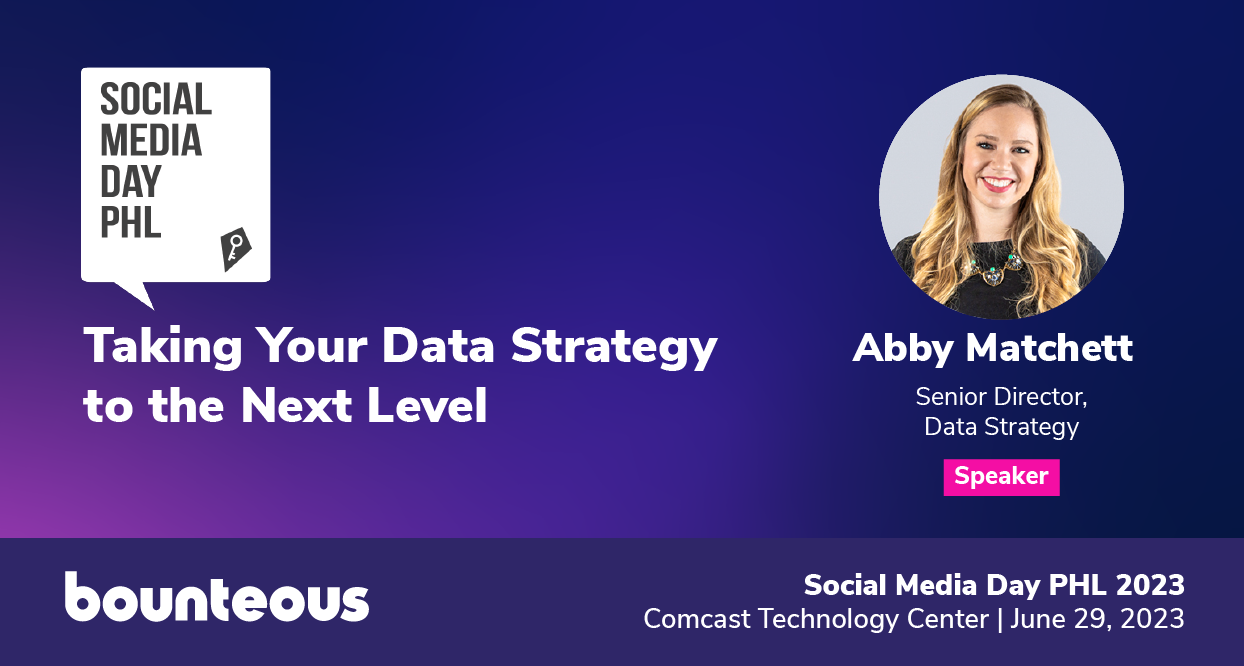 SOCIAL MEDIA DAY PHL

Taking Your Data Strategy to the Next Level

Abby Matchett

Senior Director, Data Strategy

Speaker

bounteous

Social Media Day PHL 2023
Comcast Technology Center | June 29, 2023